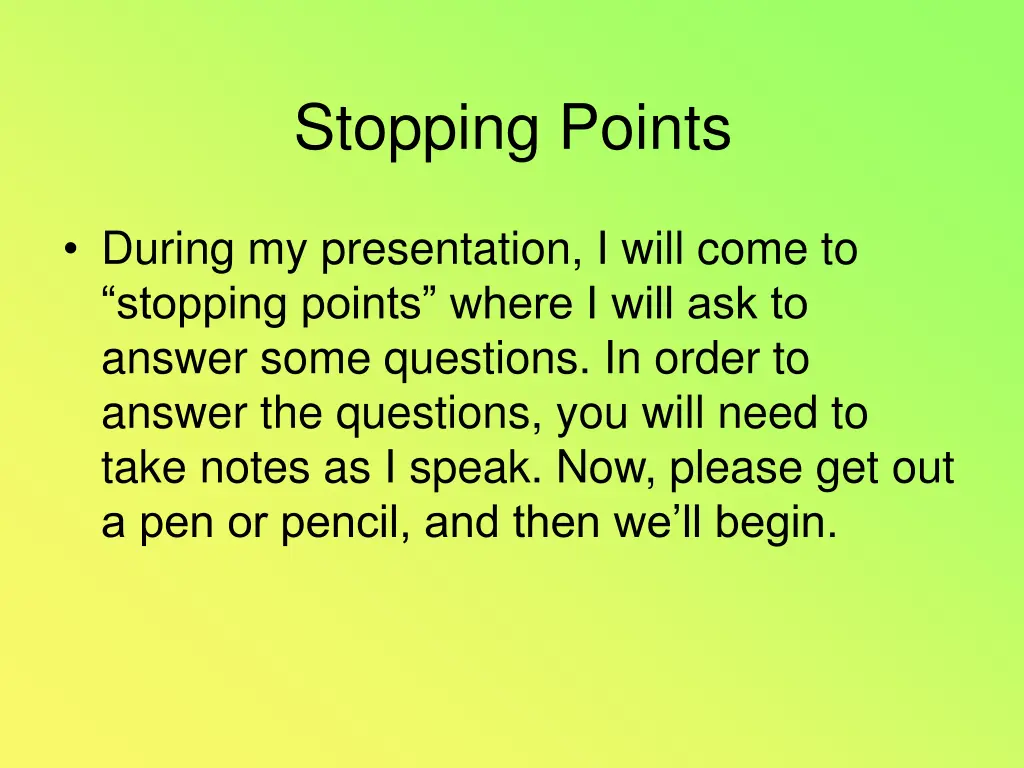 Stopping Points

• During my presentation, I will come to “stopping points” where I will ask to answer some questions. In order to answer the questions, you will need to take notes as I speak. Now, please get out a pen or pencil, and then we’ll begin.